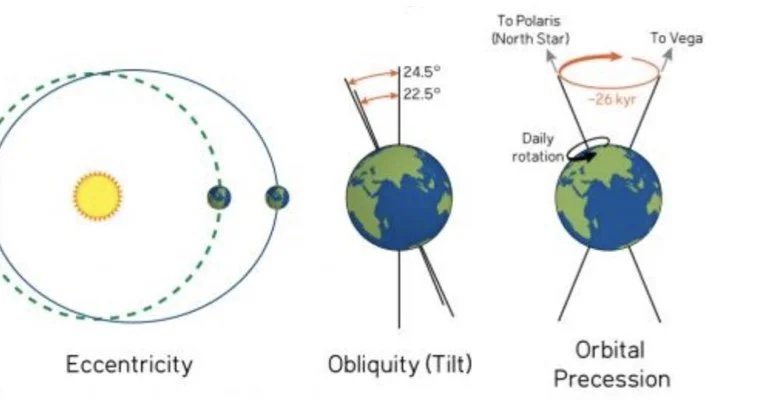 Eccentricity

24.5°
22.5°

Obliquity (Tilt)

To Polaris (North Star)
To Vega
~26 kyr
Daily rotation

Orbital Precession